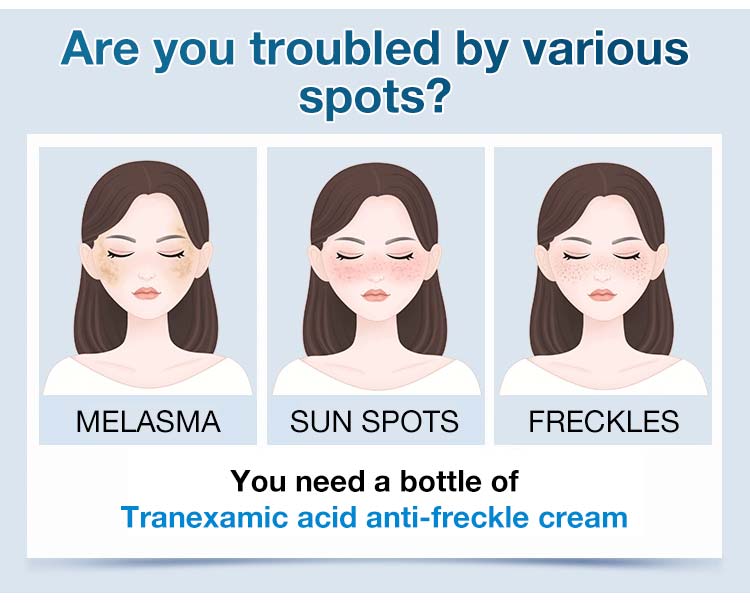 Are you troubled by various spots?

MELASMA

SUN SPOTS

FRECKLES

You need a bottle of
Tranexamic acid anti-freckle cream